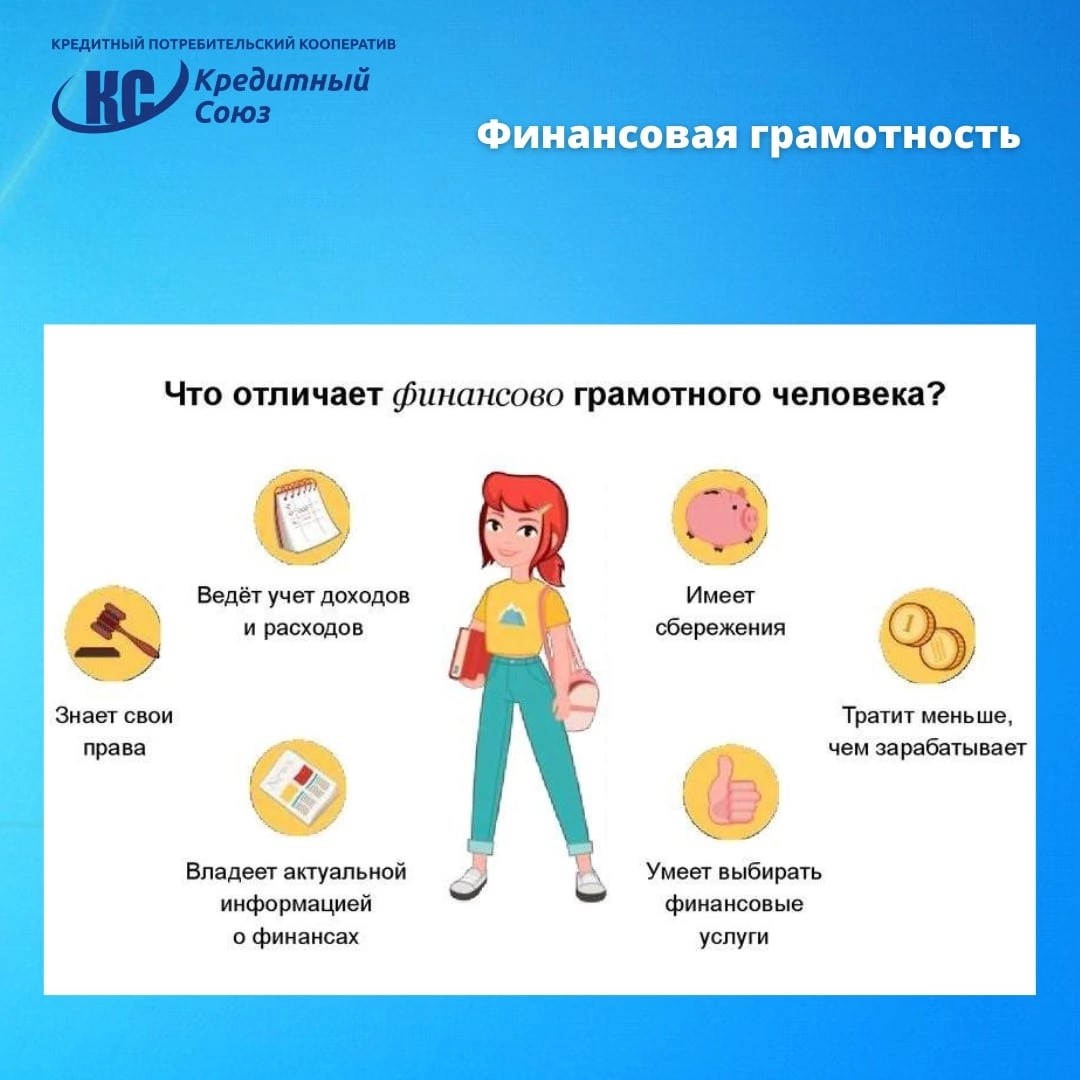 КРЕДИТНЫЙ ПОТРЕБИТЕЛЬСКИЙ КООПЕРАТИВ
КС Кредитный Союз

Финансовая грамотность

Что отличает финансово грамотного человека?

Ведёт учет доходов и расходов

Знает свои права

Владеет актуальной информацией о финансах

Имеет сбережения

Тратит меньше, чем зарабатывает

Умеет выбирать финансовые услуги